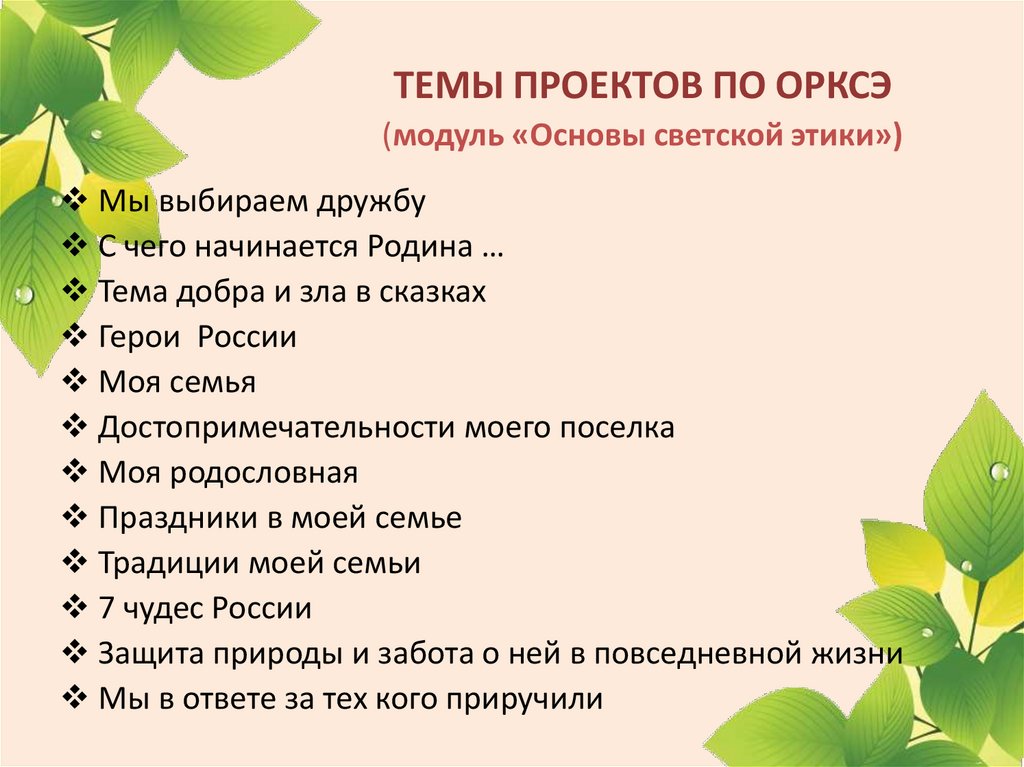 ТЕМЫ ПРОЕКТОВ ПО ОРКСЭ
(модуль «Основы светской этики»)

❖ Мы выбираем дружбу
❖ С чего начинается Родина …
❖ Тема добра и зла в сказках
❖ Герои России
❖ Моя семья
❖ Достопримечательности моего поселка
❖ Моя родословная
❖ Праздники в моей семье
❖ Традиции моей семьи
❖ 7 чудес России
❖ Защита природы и забота о ней в повседневной жизни
❖ Мы в ответе за тех кого приручили